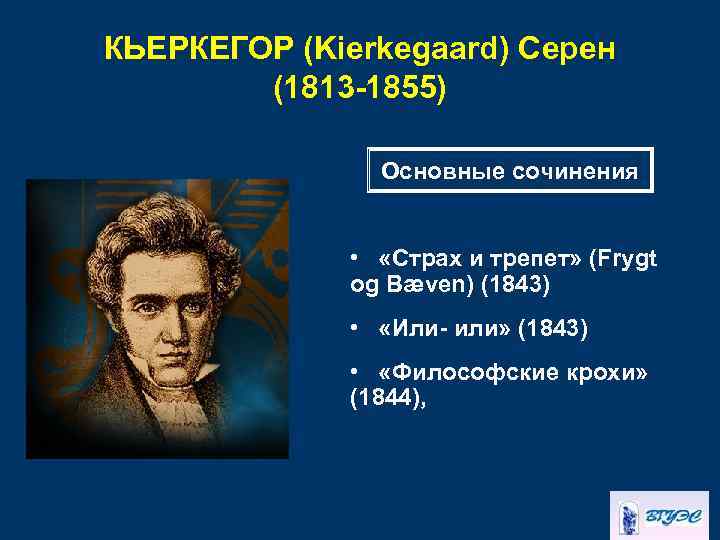 КЬЕРКЕГОР (Kierkegaard) Серен (1813-1855)

Основные сочинения

• «Страх и трепет» (Frygt og Bæven) (1843)

• «Или- или» (1843)

• «Философские крохи» (1844),

ВГУЭС